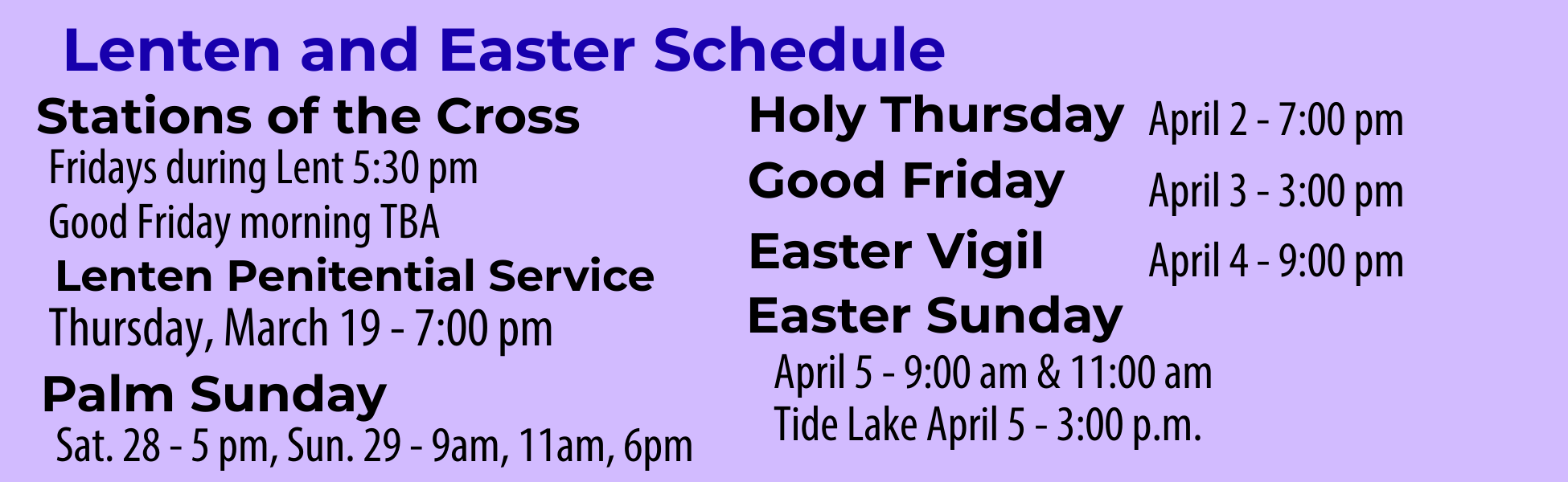 Lenten and Easter Schedule

Stations of the Cross
Fridays during Lent 5:30 pm
Good Friday morning TBA

Lenten Penitential Service
Thursday, March 19 - 7:00 pm

Palm Sunday
Sat. 28 - 5 pm, Sun. 29 - 9am, 11am, 6pm

Holy Thursday April 2 - 7:00 pm

Good Friday April 3 - 3:00 pm

Easter Vigil April 4 - 9:00 pm

Easter Sunday
April 5 - 9:00 am & 11:00 am
Tide Lake April 5 - 3:00 p.m.